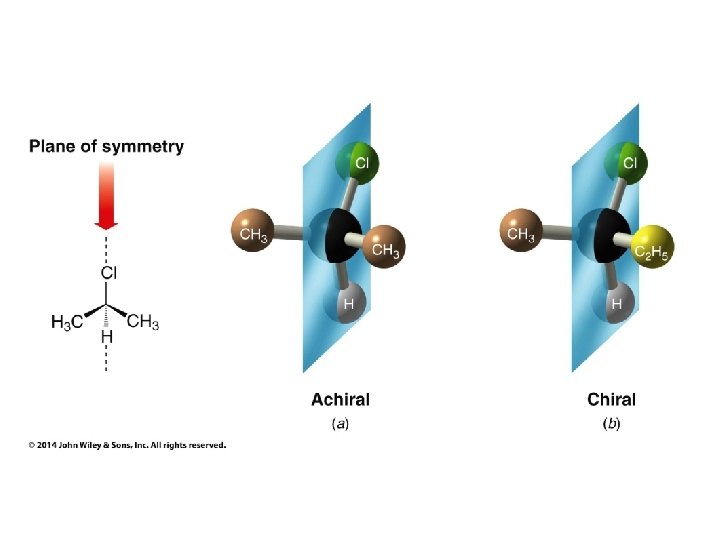 Plane of symmetry

Cl

$H_3C$ $CH_3$

H

Cl

$CH_3$

$CH_3$

H

Achiral

(a)

Cl

$CH_3$

$C_2H_5$

H

Chiral

(b)

© 2014 John Wiley & Sons, Inc. All rights reserved.